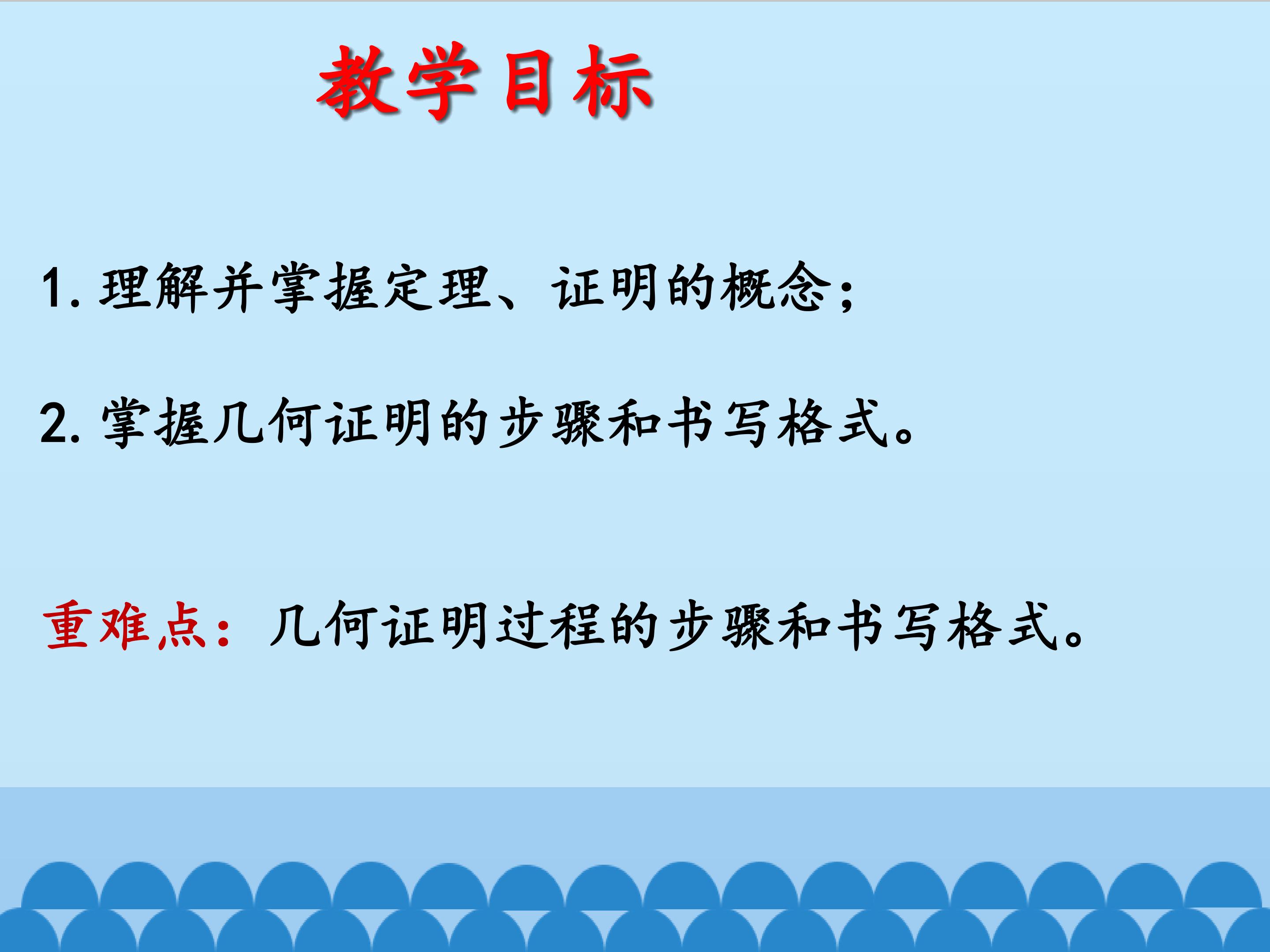 教学目标

1. 理解并掌握定理、证明的概念;

2. 掌握几何证明的步骤和书写格式。

重难点:几何证明过程的步骤和书写格式。